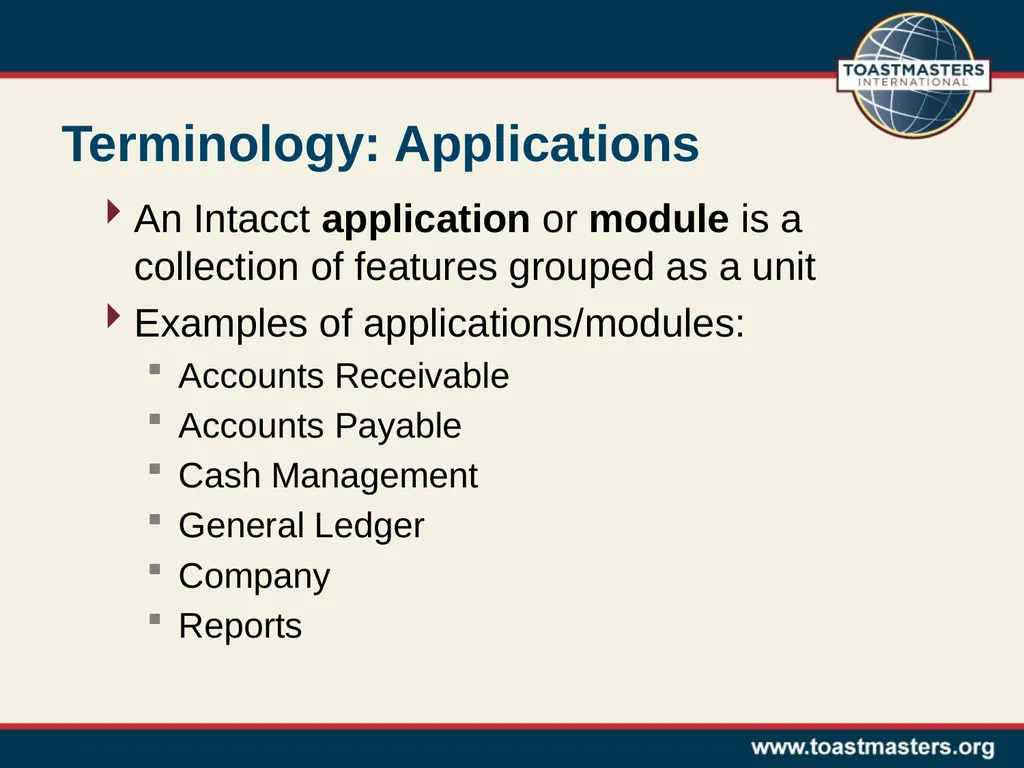 TOASTMASTERS INTERNATIONAL

Terminology: Applications

An Intacct application or module is a collection of features grouped as a unit

Examples of applications/modules:

Accounts Receivable

Accounts Payable

Cash Management

General Ledger

Company

Reports

www.toastmasters.org